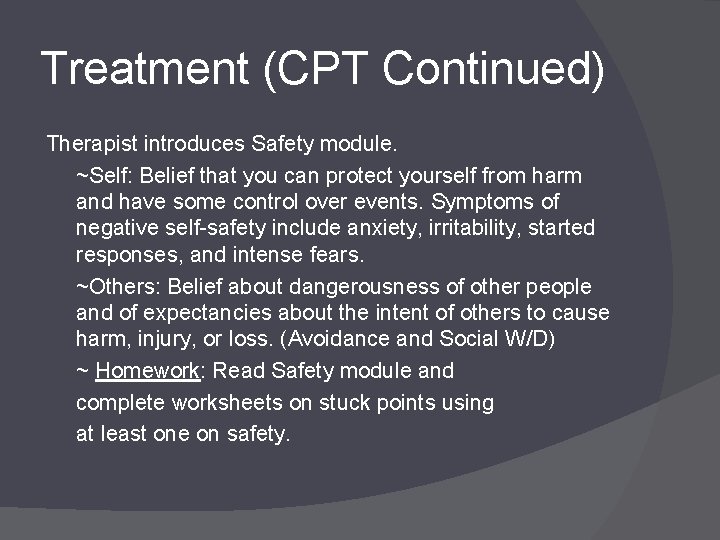 Treatment (CPT Continued)

Therapist introduces Safety module.

~Self: Belief that you can protect yourself from harm and have some control over events. Symptoms of negative self-safety include anxiety, irritability, started responses, and intense fears.

~Others: Belief about dangerousness of other people and of expectancies about the intent of others to cause harm, injury, or loss. (Avoidance and Social W/D)

~ Homework: Read Safety module and complete worksheets on stuck points using at least one on safety.